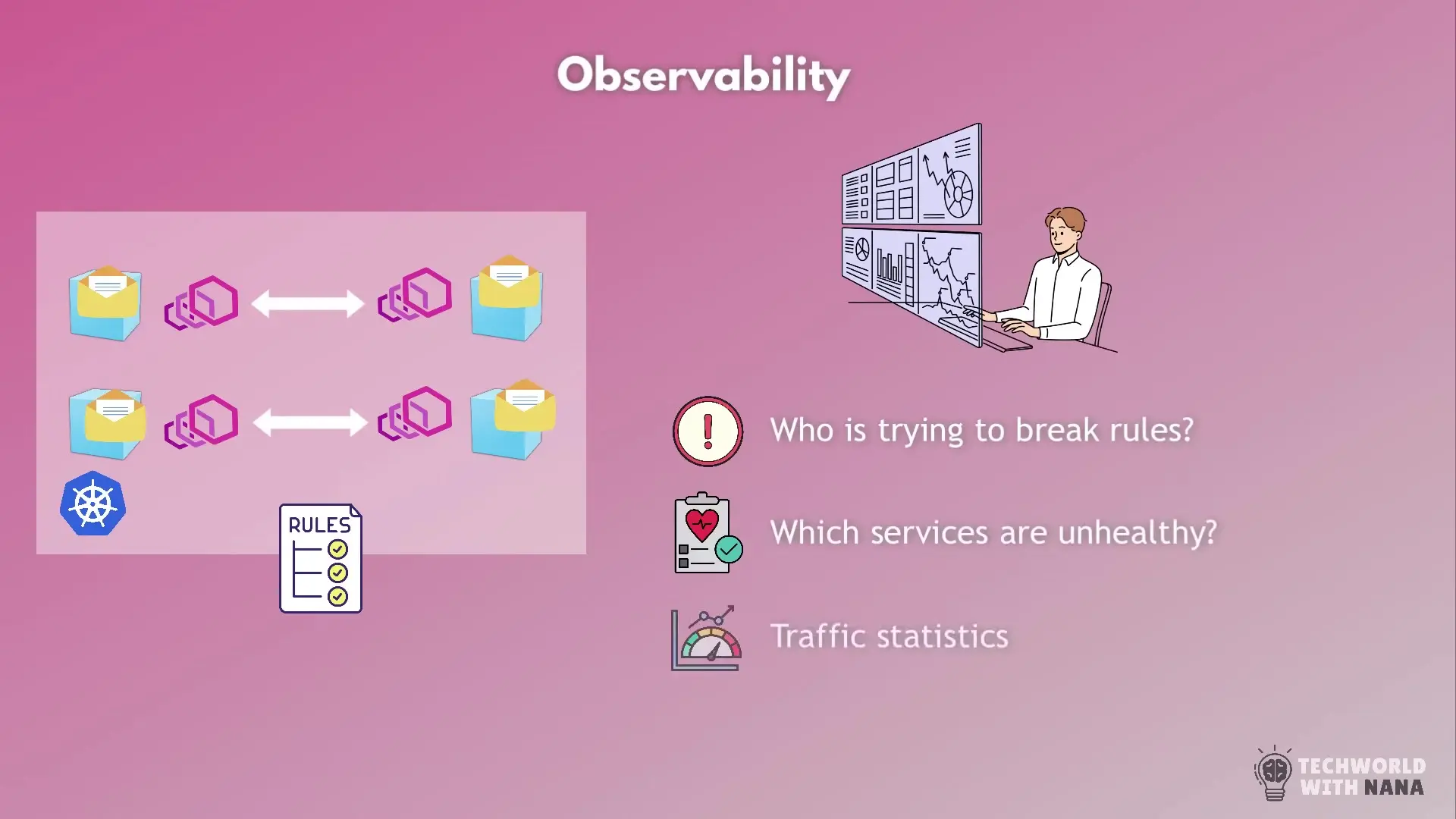 Observability

RULES

Who is trying to break rules?

Which services are unhealthy?

Traffic statistics

TECHWORLD WITH NANA